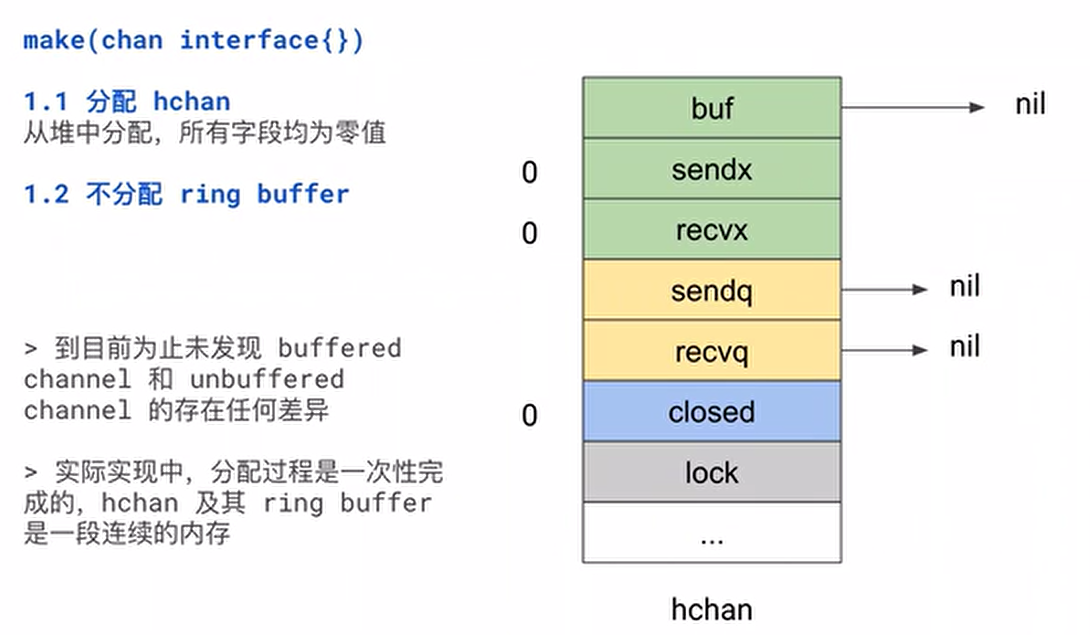 make(chan interface{})

1.1 分配 hchan
从堆中分配，所有字段均为零值

1.2 不分配 ring buffer

> 到目前为止未发现 buffered channel 和 unbuffered channel 的存在任何差异

> 实际实现中，分配过程是一次性完成的，hchan 及其 ring buffer 是一段连续的内存

buf
nil
0
sendx
0
recvx
sendq
nil
recvq
nil
0
closed
lock
...
hchan